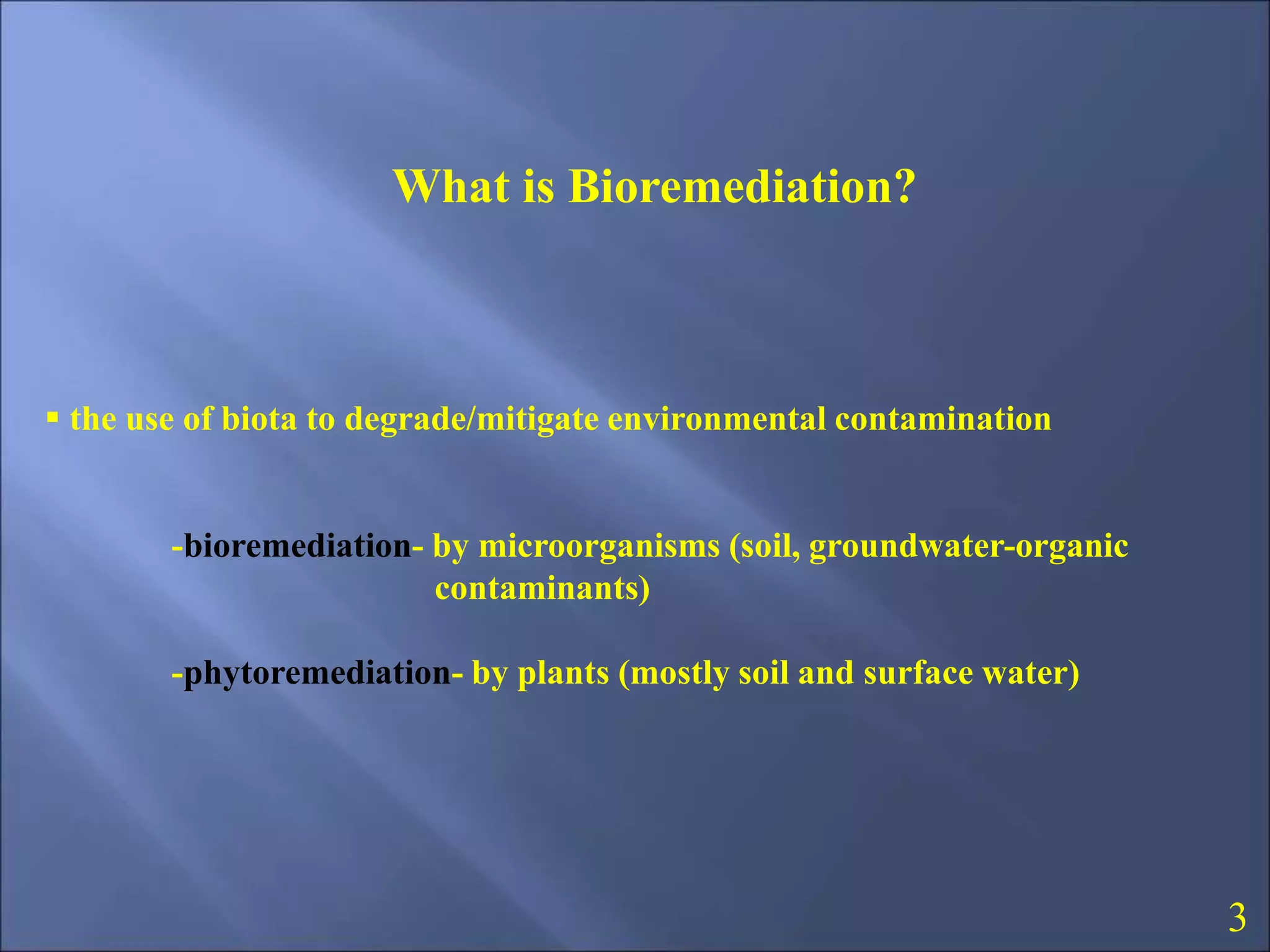 What is Bioremediation?

▪ the use of biota to degrade/mitigate environmental contamination

-bioremediation- by microorganisms (soil, groundwater-organic contaminants)

-phytoremediation- by plants (mostly soil and surface water)

3